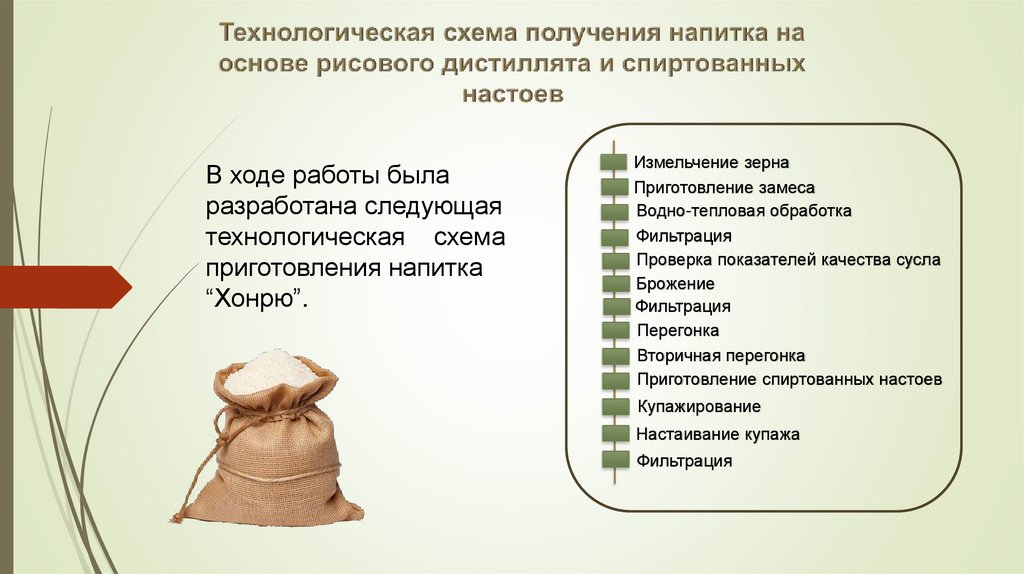 Технологическая схема получения напитка на основе рисового дистиллята и спиртованных настоев

В ходе работы была разработана следующая технологическая схема приготовления напитка “Хонрю”.

Измельчение зерна
Приготовление замеса
Водно-тепловая обработка
Фильтрация
Проверка показателей качества сусла
Брожение
Фильтрация
Перегонка
Вторичная перегонка
Приготовление спиртованных настоев
Купажирование
Настаивание купажа
Фильтрация